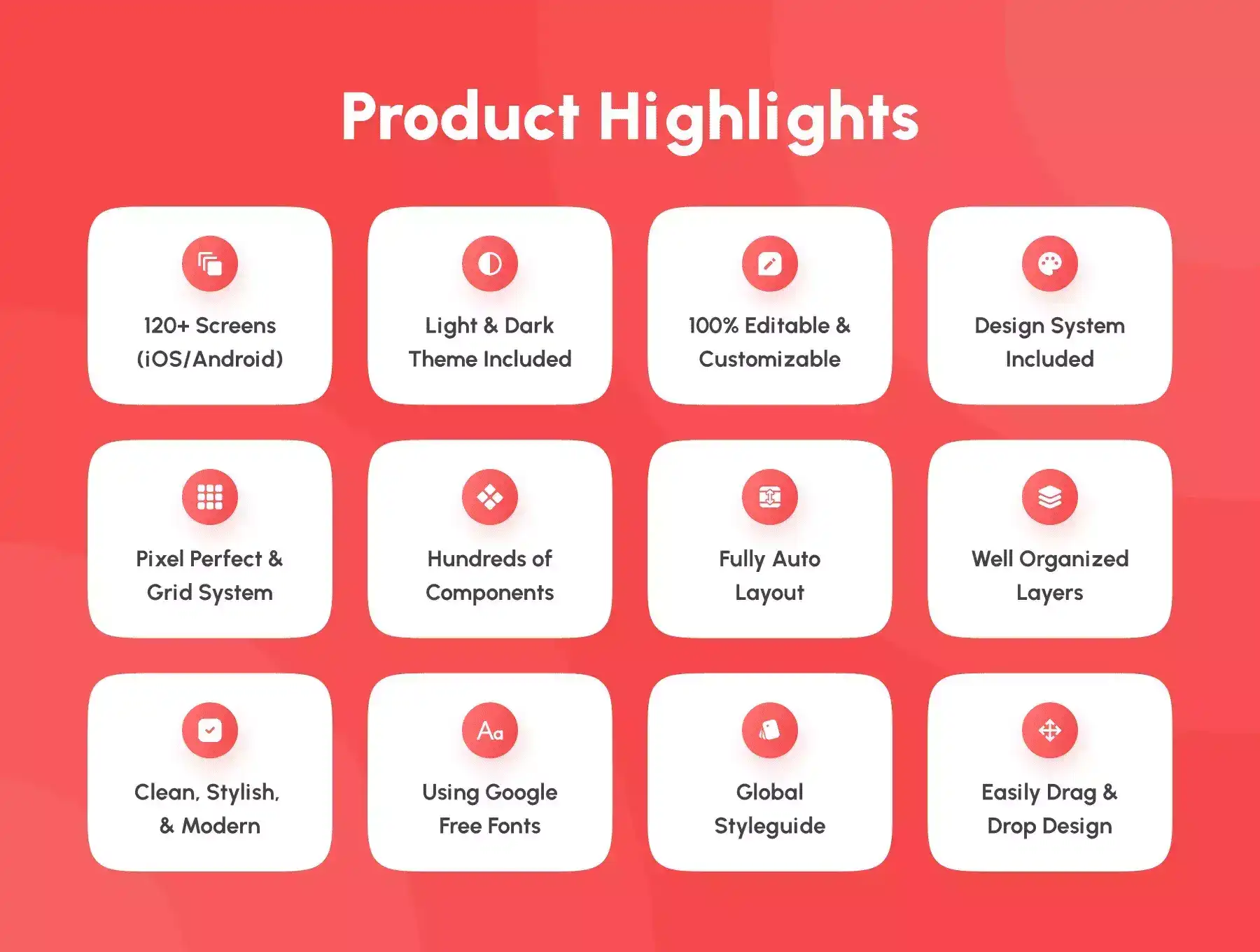 Product Highlights

120+ Screens (iOS/Android)

Light & Dark Theme Included

100% Editable & Customizable

Design System Included

Pixel Perfect & Grid System

Hundreds of Components

Fully Auto Layout

Well Organized Layers

Clean, Stylish, & Modern

Aa

Using Google Free Fonts

Global Styleguide

Easily Drag & Drop Design